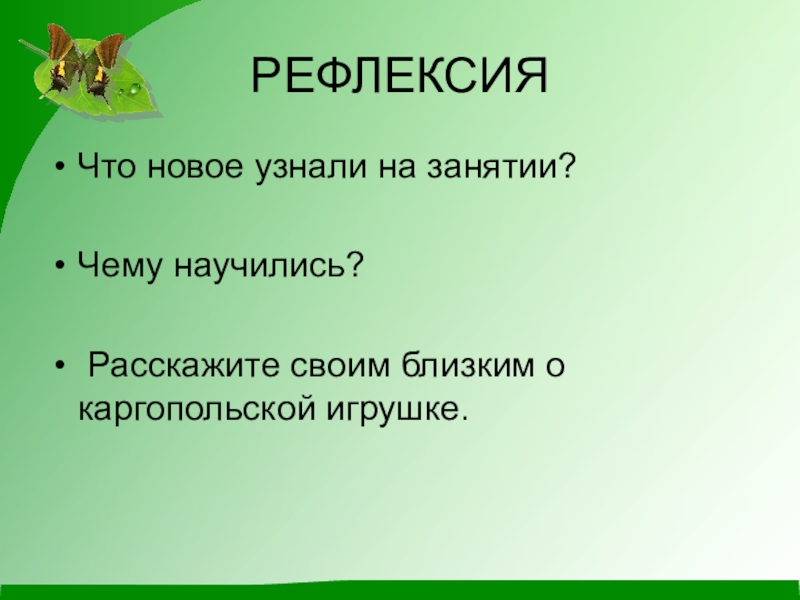 РЕФЛЕКСИЯ

• Что новое узнали на занятии?

• Чему научились?

• Расскажите своим близким о каргопольской игрушке.